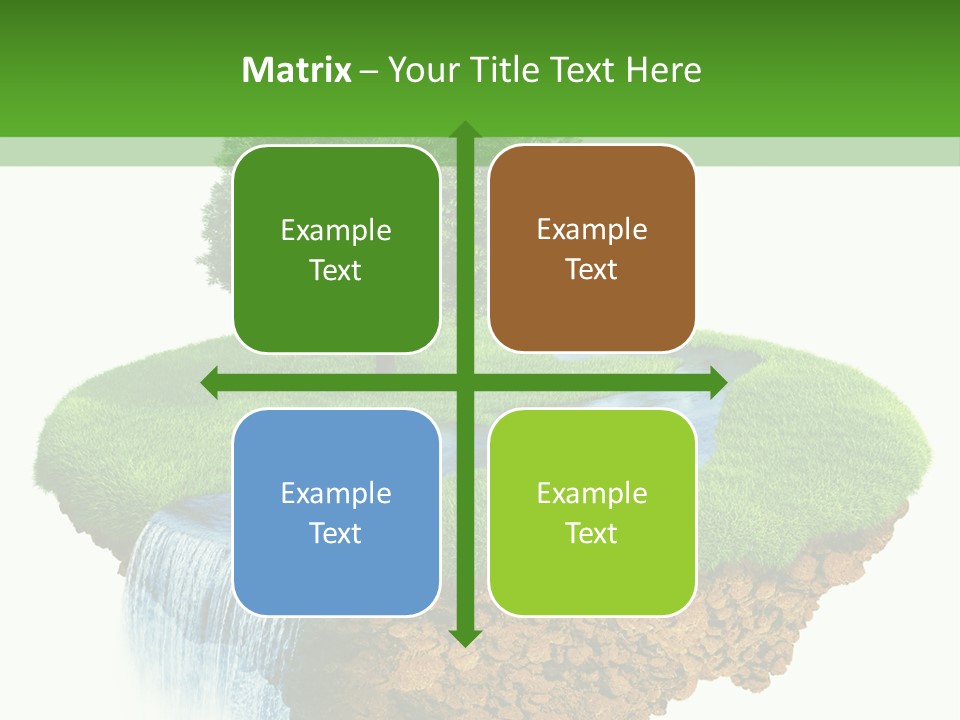 Matrix – Your Title Text Here

Example Text

Example Text

Example Text

Example Text